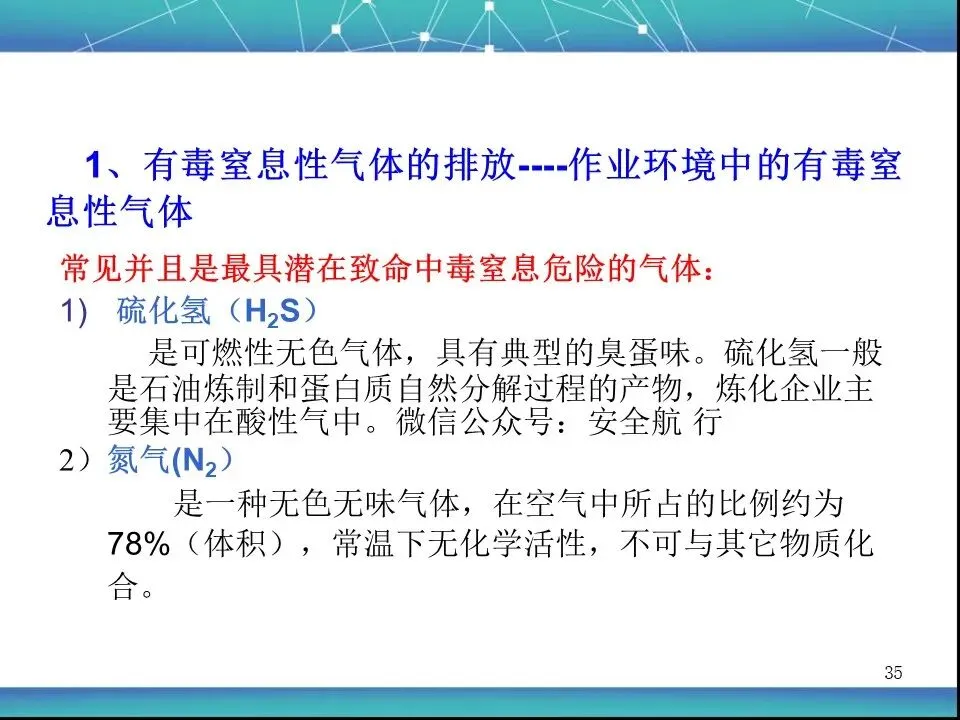 1、有毒窒息性气体的排放----作业环境中的有毒窒息性气体

常见并且是最具潜在致命中毒窒息危险的气体：

1) 硫化氢（$H_2S$）

是可燃性无色气体，具有典型的臭蛋味。硫化氢一般是石油炼制和蛋白质自然分解过程的产物，炼化企业主要集中在酸性气中。微信公众号：安全航 行

2）氮气($N_2$)

是一种无色无味气体，在空气中所占的比例约为78%（体积），常温下无化学活性，不可与其它物质化合。

35